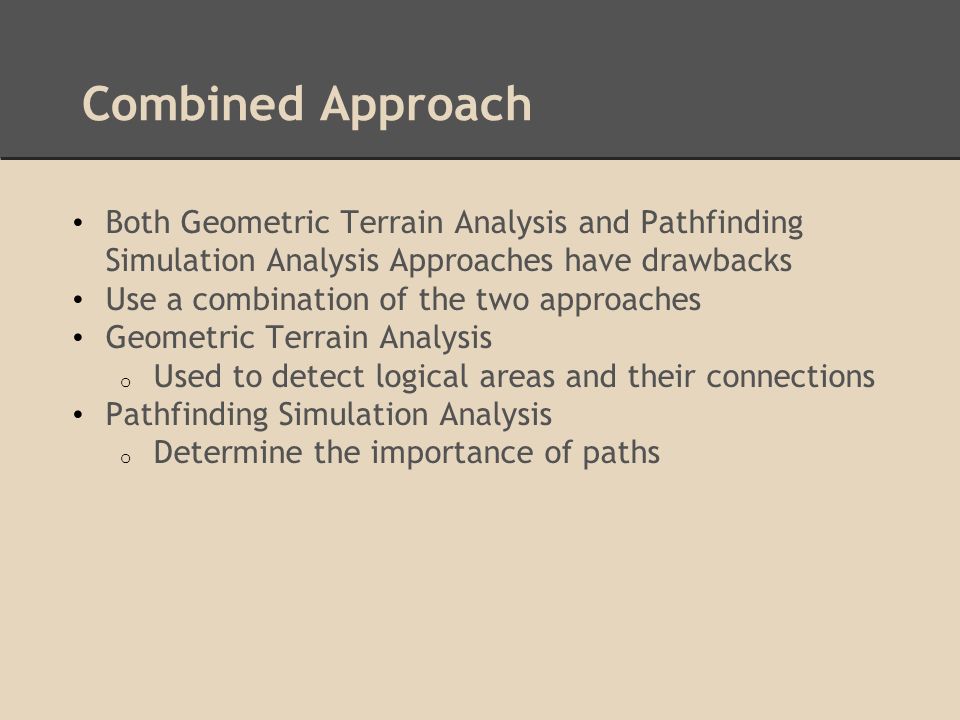 Combined Approach

• Both Geometric Terrain Analysis and Pathfinding Simulation Analysis Approaches have drawbacks
• Use a combination of the two approaches
• Geometric Terrain Analysis
  o Used to detect logical areas and their connections
• Pathfinding Simulation Analysis
  o Determine the importance of paths